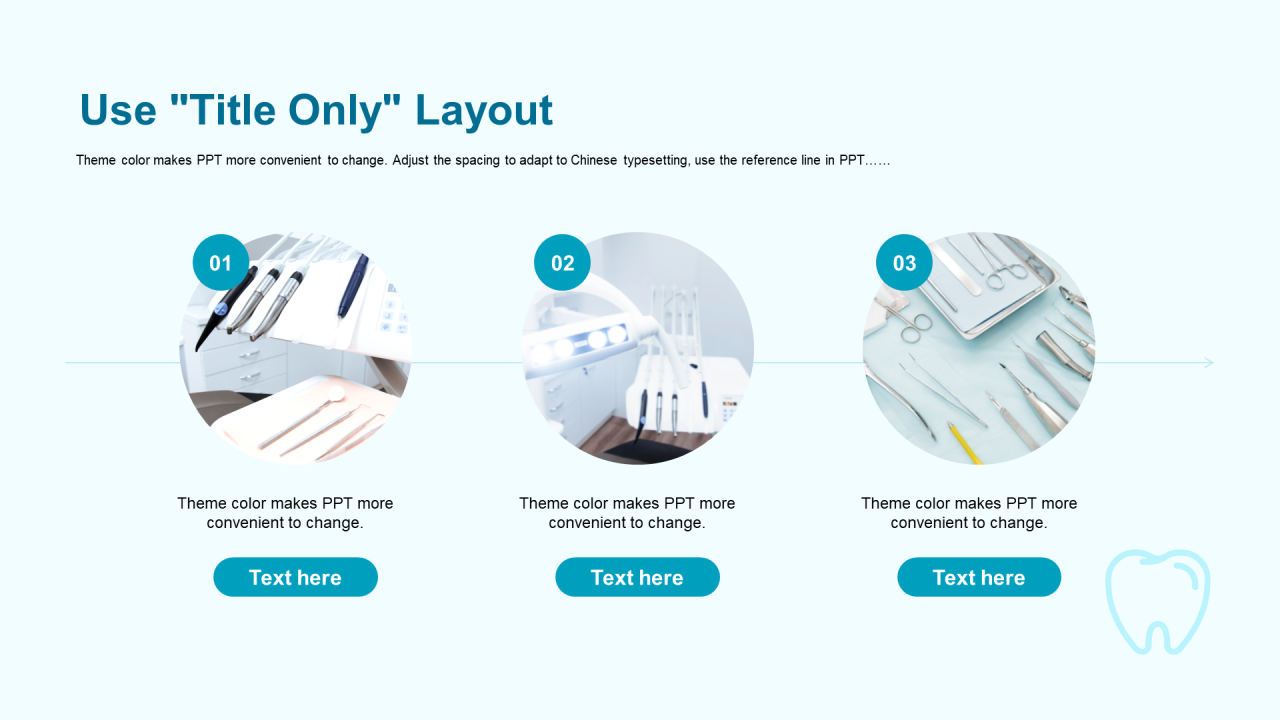 Use "Title Only" Layout

Theme color makes PPT more convenient to change. Adjust the spacing to adapt to Chinese typesetting, use the reference line in PPT……

01

Theme color makes PPT more convenient to change.

Text here

02

Theme color makes PPT more convenient to change.

Text here

03

Theme color makes PPT more convenient to change.

Text here